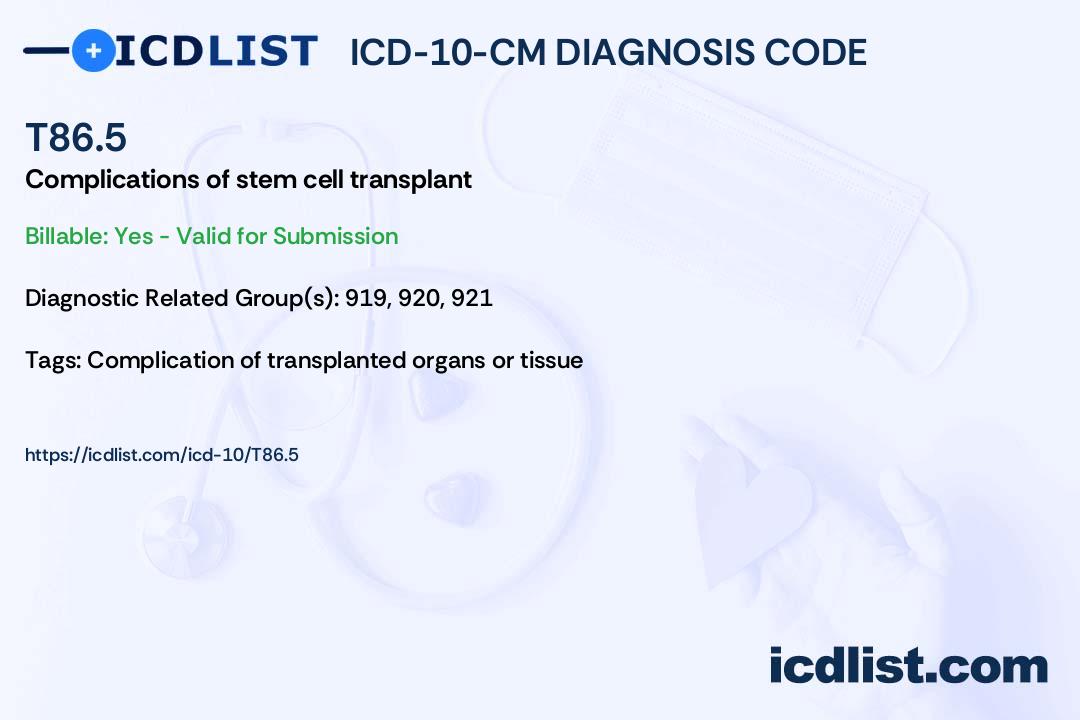 ICDLIST ICD-10-CM DIAGNOSIS CODE

T86.5

Complications of stem cell transplant

Billable: Yes - Valid for Submission

Diagnostic Related Group(s): 919, 920, 921

Tags: Complication of transplanted organs or tissue

https://icdlist.com/icd-10/T86.5

icdlist.com